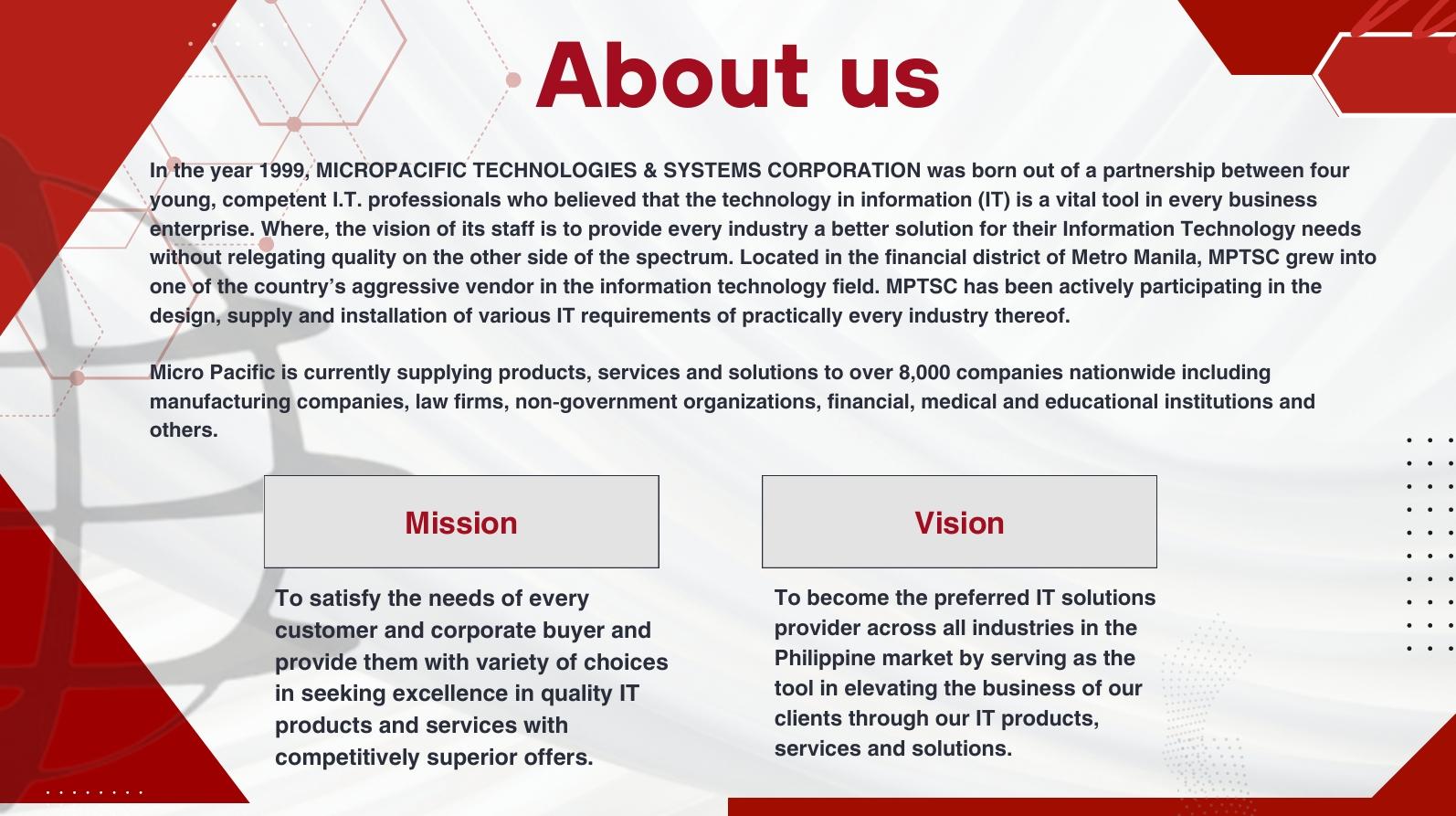 About us

In the year 1999, MICROPACIFIC TECHNOLOGIES & SYSTEMS CORPORATION was born out of a partnership between four young, competent I.T. professionals who believed that the technology in information (IT) is a vital tool in every business enterprise. Where, the vision of its staff is to provide every industry a better solution for their Information Technology needs without relegating quality on the other side of the spectrum. Located in the financial district of Metro Manila, MPTSC grew into one of the country's aggressive vendor in the information technology field. MPTSC has been actively participating in the design, supply and installation of various IT requirements of practically every industry thereof.

Micro Pacific is currently supplying products, services and solutions to over 8,000 companies nationwide including manufacturing companies, law firms, non-government organizations, financial, medical and educational institutions and others.

Mission

To satisfy the needs of every customer and corporate buyer and provide them with variety of choices in seeking excellence in quality IT products and services with competitively superior offers.

Vision

To become the preferred IT solutions provider across all industries in the Philippine market by serving as the tool in elevating the business of our clients through our IT products, services and solutions.